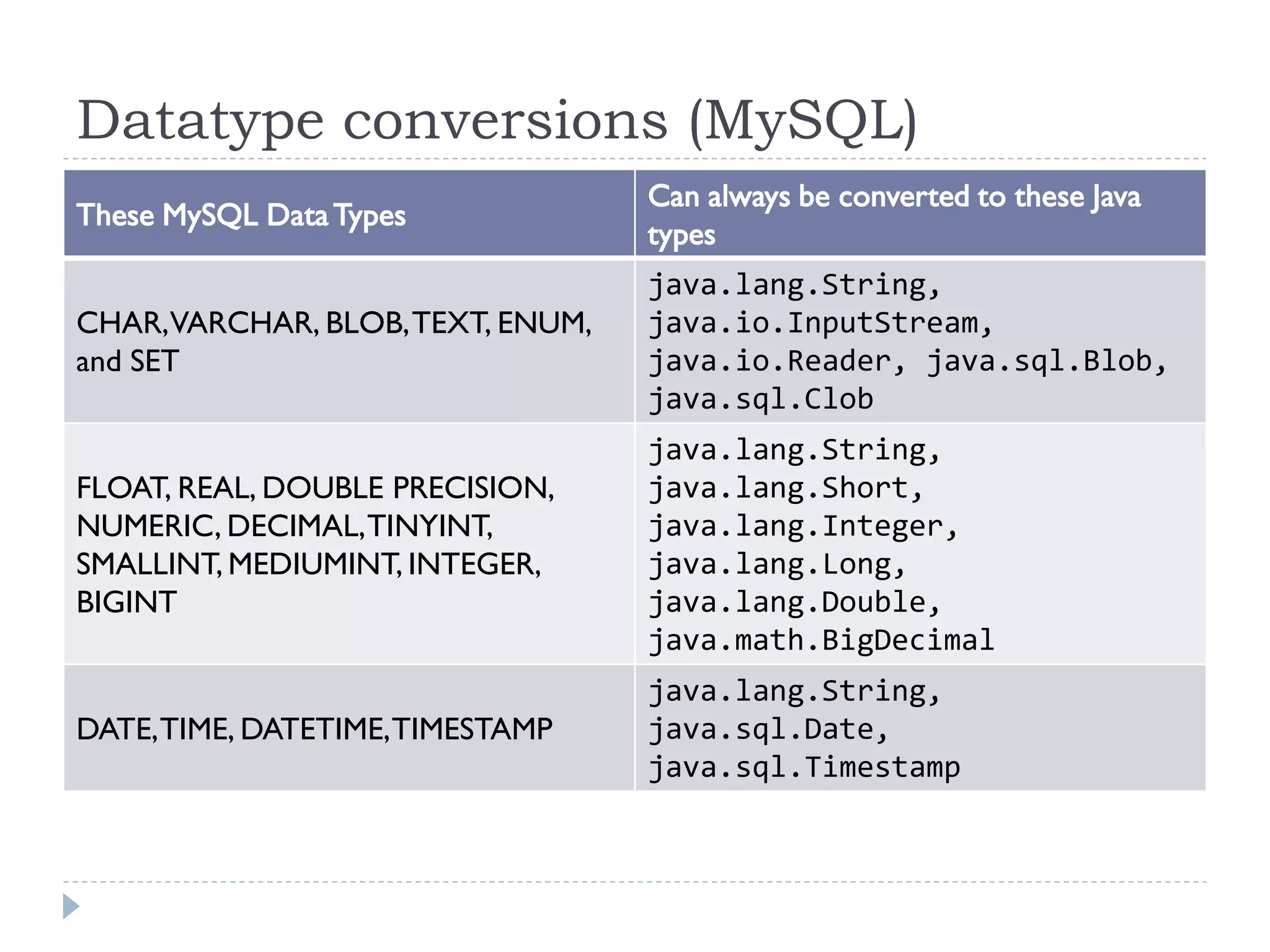 Datatype conversions (MySQL)

| These MySQL Data Types | Can always be converted to these Java types |
|---|---|
| CHAR, VARCHAR, BLOB, TEXT, ENUM, and SET | java.lang.String, java.io.InputStream, java.io.Reader, java.sql.Blob, java.sql.Clob |
| FLOAT, REAL, DOUBLE PRECISION, NUMERIC, DECIMAL, TINYINT, SMALLINT, MEDIUMINT, INTEGER, BIGINT | java.lang.String, java.lang.Short, java.lang.Integer, java.lang.Long, java.lang.Double, java.math.BigDecimal |
| DATE, TIME, DATETIME, TIMESTAMP | java.lang.String, java.sql.Date, java.sql.Timestamp |